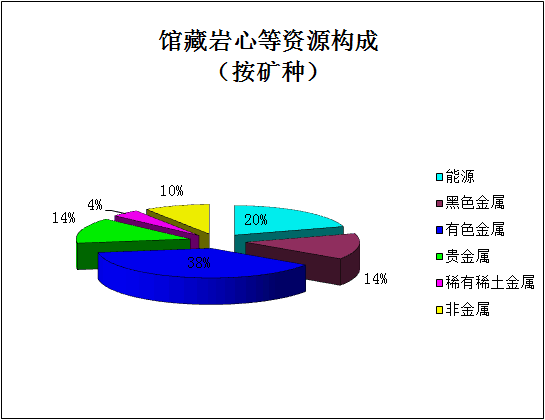 馆藏岩心等资源构成
（按矿种）

10%
4%
14%
20%
38%
14%

能源
黑色金属
有色金属
贵金属
稀有稀土金属
非金属